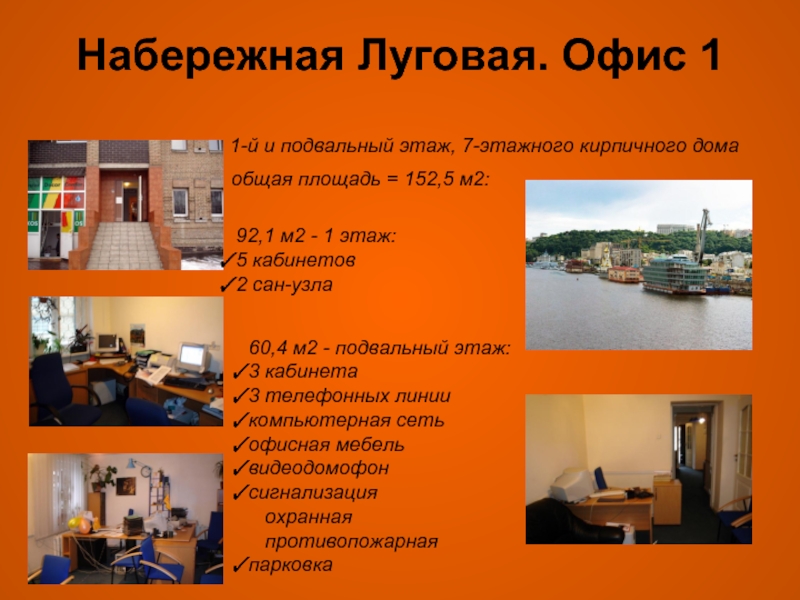 Набережная Луговая. Офис 1

1-й и подвальный этаж, 7-этажного кирпичного дома

общая площадь = 152,5 м2:

92,1 м2 - 1 этаж:
✓5 кабинетов
✓2 сан-узла

60,4 м2 - подвальный этаж:
✓3 кабинета
✓3 телефонных линии
✓компьютерная сеть
✓офисная мебель
✓видеодомофон
✓сигнализация
охранная
противопожарная
✓парковка